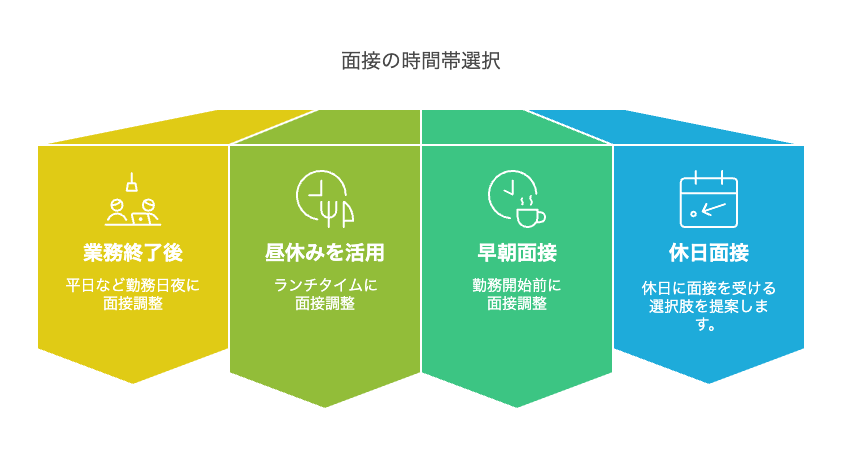 面接の時間帯選択

業務終了後

平日など勤務日夜に面接調整

昼休みを活用

ランチタイムに面接調整

早朝面接

勤務開始前に面接調整

休日面接

休日に面接を受ける選択肢を提案します。